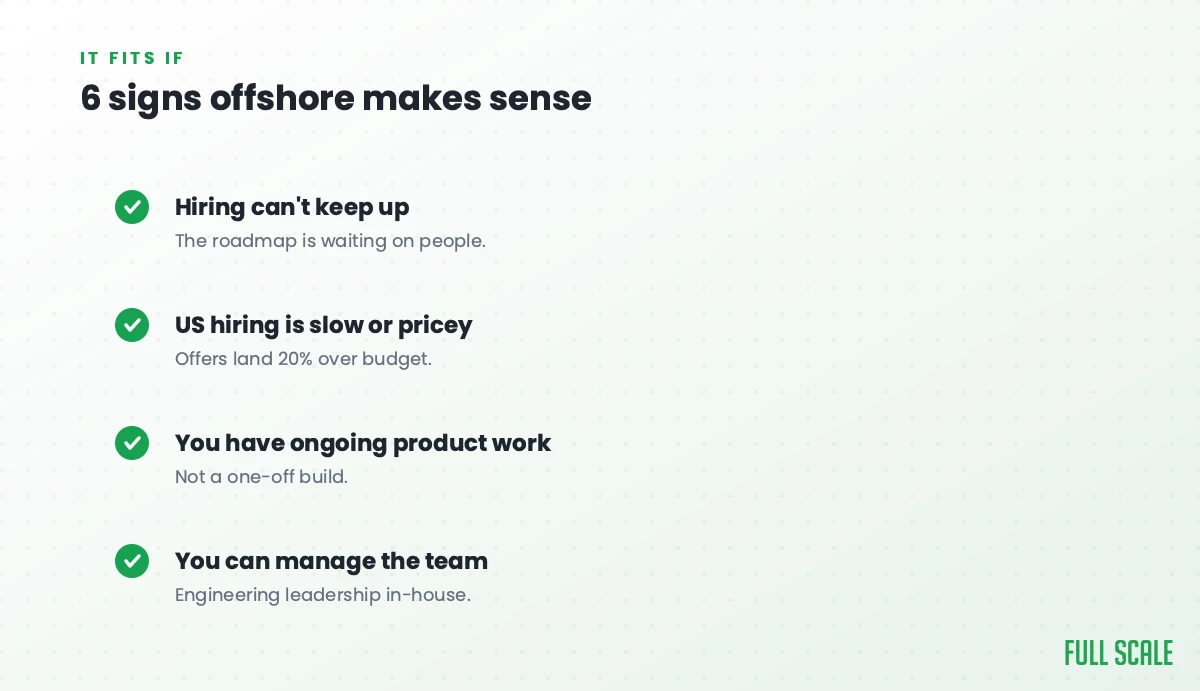 IT FITS IF

6 signs offshore makes sense

Hiring can't keep up
The roadmap is waiting on people.

US hiring is slow or pricey
Offers land 20% over budget.

You have ongoing product work
Not a one-off build.

You can manage the team
Engineering leadership in-house.

FULL SCALE